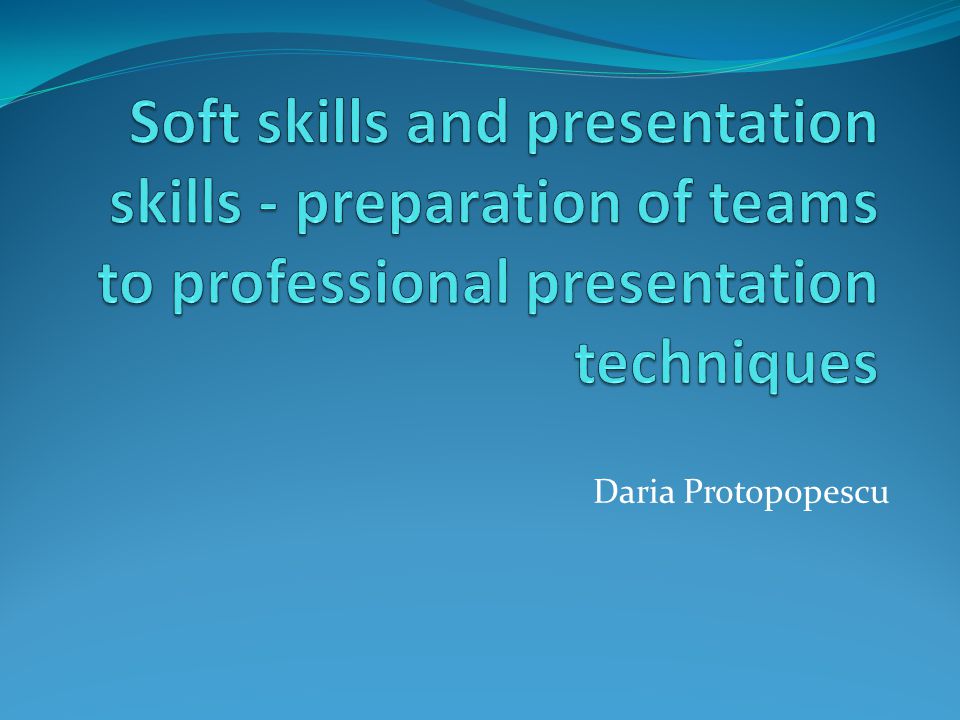 Soft skills and presentation skills - preparation of teams to professional presentation techniques

Daria Protopopescu